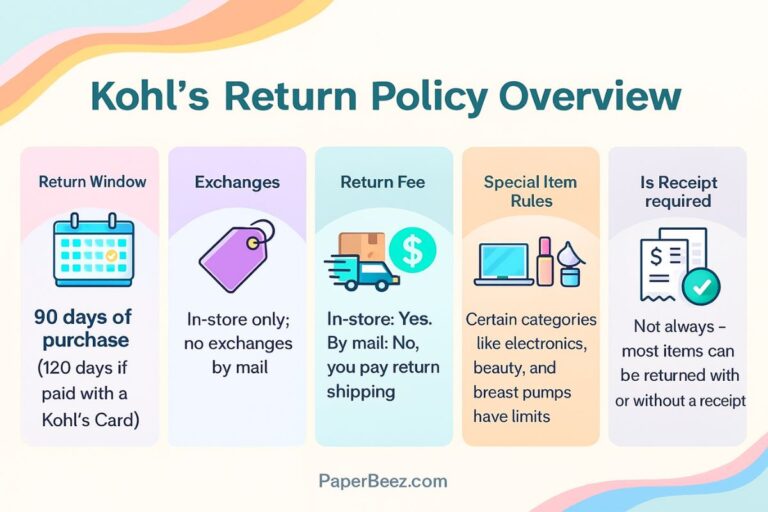 Kohl's Return Policy Overview

Return Window

90 days of purchase
(120 days if paid with a Kohl's Card)

Exchanges

In-store only; no exchanges by mail

Return Fee

$

In-store: Yes. By mail: No, you pay return shipping

Special Item Rules

Certain categories like electronics, beauty, and breast pumps have limits

Is Receipt required

$

Not always – most items can be returned with or without a receipt

PaperBeez.com